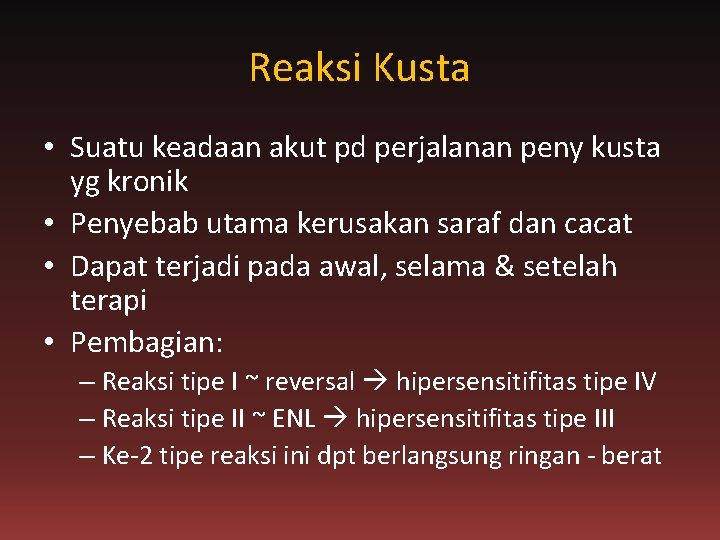 Reaksi Kusta

• Suatu keadaan akut pd perjalanan peny kusta yg kronik
• Penyebab utama kerusakan saraf dan cacat
• Dapat terjadi pada awal, selama & setelah terapi
• Pembagian:
– Reaksi tipe I ~ reversal → hipersensitifitas tipe IV
– Reaksi tipe II ~ ENL → hipersensitifitas tipe III
– Ke-2 tipe reaksi ini dpt berlangsung ringan - berat